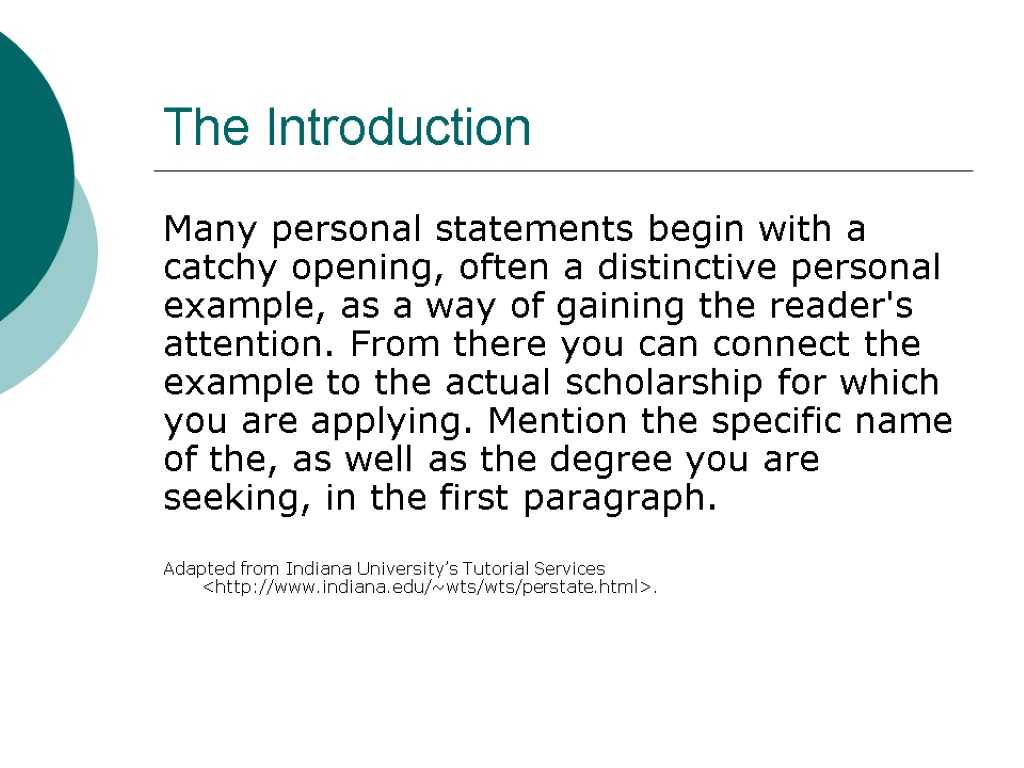 The Introduction

Many personal statements begin with a catchy opening, often a distinctive personal example, as a way of gaining the reader's attention. From there you can connect the example to the actual scholarship for which you are applying. Mention the specific name of the, as well as the degree you are seeking, in the first paragraph.

Adapted from Indiana University's Tutorial Services <http://www.indiana.edu/~wts/wts/perstate.html>.